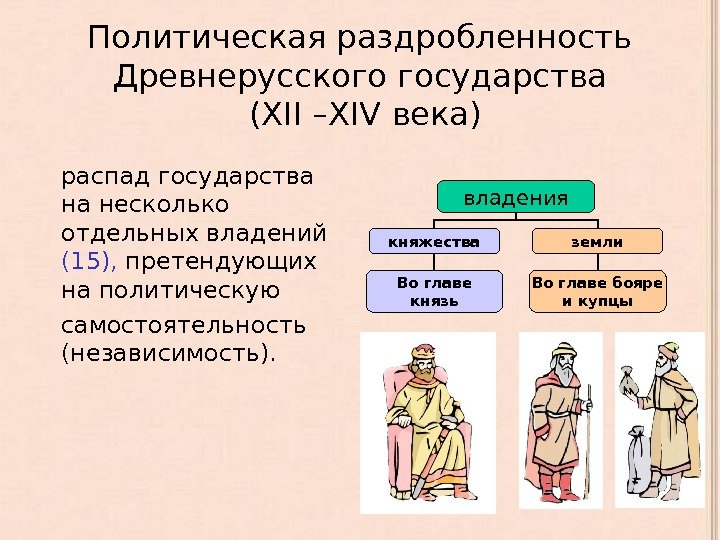 Политическая раздробленность Древнерусского государства (XII –XIV века)

распад государства на несколько отдельных владений (15), претендующих на политическую самостоятельность (независимость).

владения

княжества

земли

Во главе князь

Во главе бояре и купцы